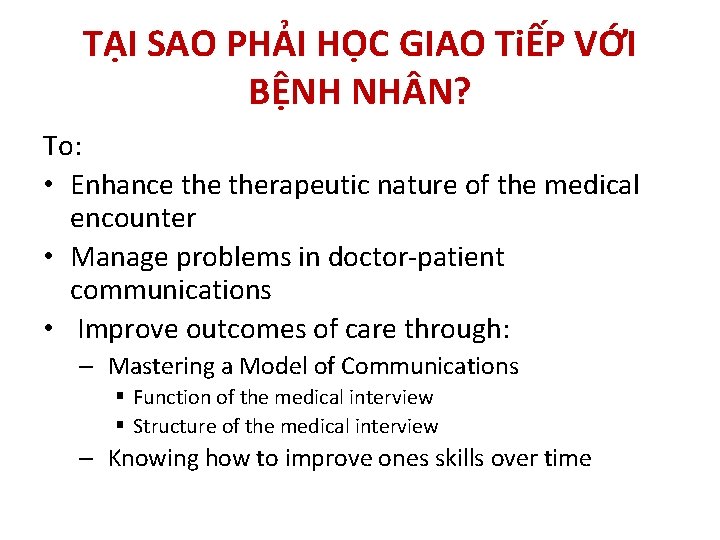 TẠI SAO PHẢI HỌC GIAO TiẾP VỚI BỆNH NHÂN?

To:

• Enhance the therapeutic nature of the medical encounter
• Manage problems in doctor-patient communications
• Improve outcomes of care through:
  – Mastering a Model of Communications
    ▪ Function of the medical interview
    ▪ Structure of the medical interview
  – Knowing how to improve ones skills over time